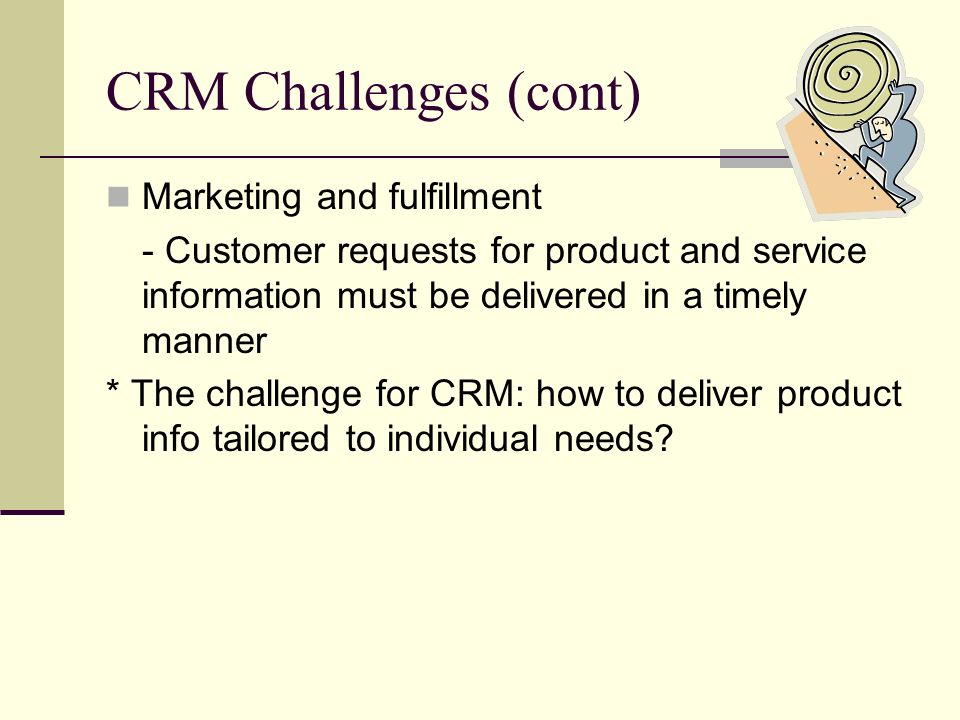 CRM Challenges (cont)

Marketing and fulfillment

- Customer requests for product and service information must be delivered in a timely manner

* The challenge for CRM: how to deliver product info tailored to individual needs?